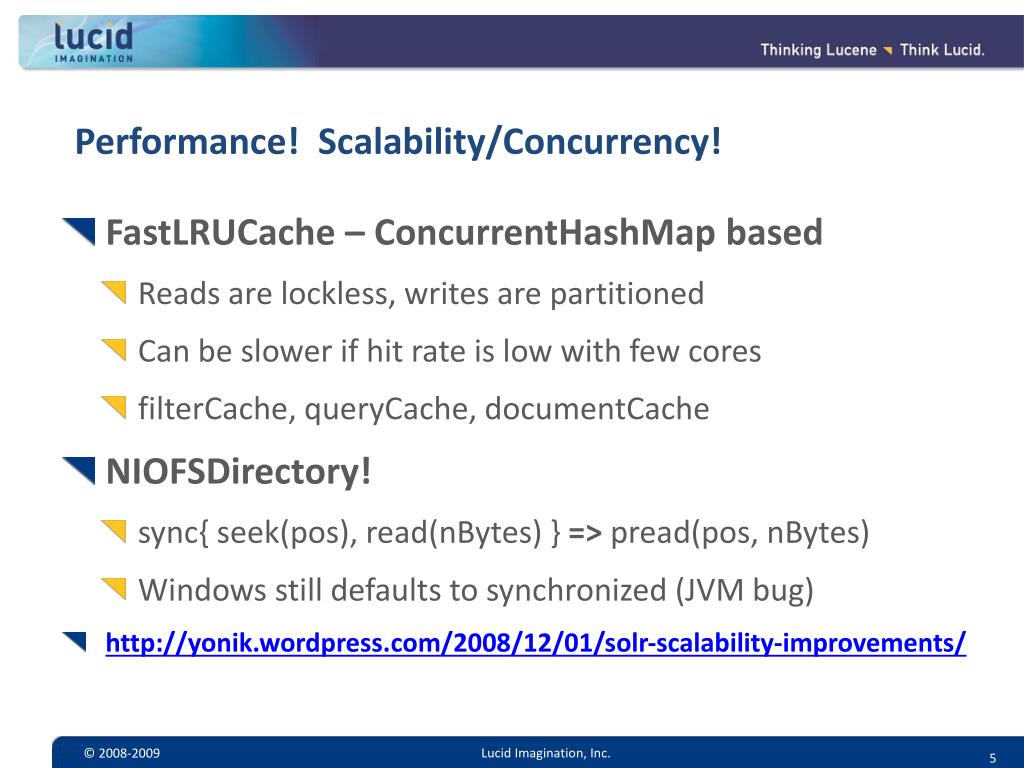 lucid IMAGINATION

Thinking Lucene Think Lucid.

Performance! Scalability/Concurrency!

FastLRUCache – ConcurrentHashMap based

Reads are lockless, writes are partitioned

Can be slower if hit rate is low with few cores

filterCache, queryCache, documentCache

NIOFSDirectory!

sync{ seek(pos), read(nBytes) } => pread(pos, nBytes)

Windows still defaults to synchronized (JVM bug)

http://yonik.wordpress.com/2008/12/01/solr-scalability-improvements/

© 2008-2009

Lucid Imagination, Inc.

5